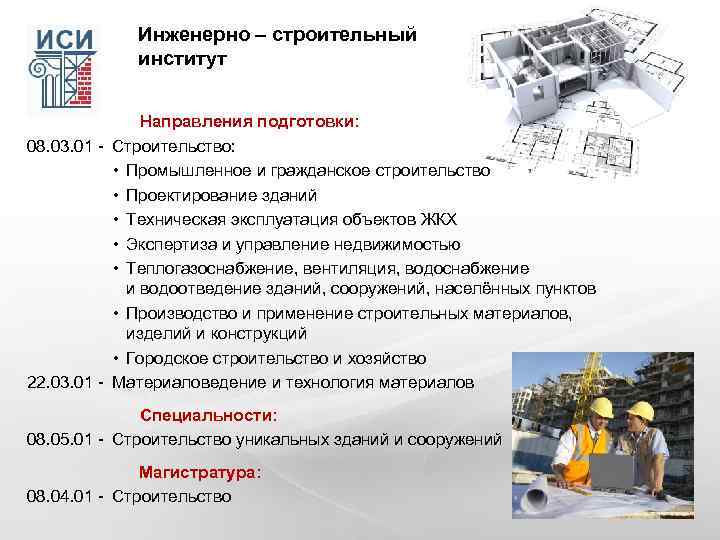 ИСИ

Инженерно – строительный институт

Направления подготовки:

08.03.01 - Строительство:
• Промышленное и гражданское строительство
• Проектирование зданий
• Техническая эксплуатация объектов ЖКХ
• Экспертиза и управление недвижимостью
• Теплогазоснабжение, вентиляция, водоснабжение и водоотведение зданий, сооружений, населённых пунктов
• Производство и применение строительных материалов, изделий и конструкций
• Городское строительство и хозяйство

22.03.01 - Материаловедение и технология материалов

Специальности:

08.05.01 - Строительство уникальных зданий и сооружений

Магистратура:

08.04.01 - Строительство